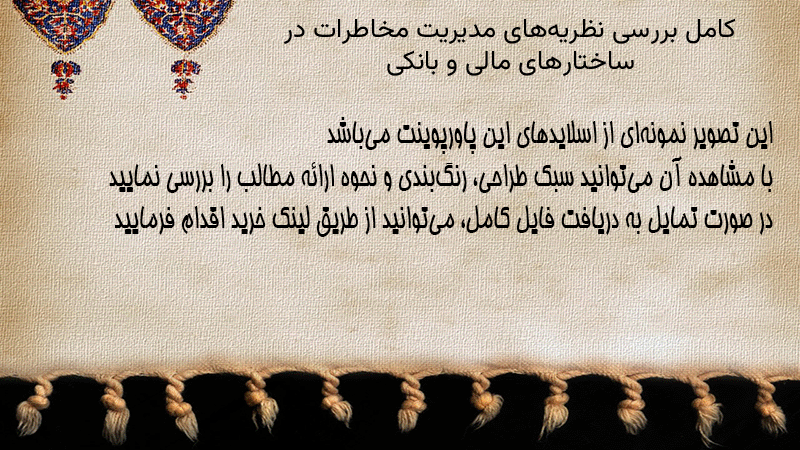 کامل بررسی نظریه‌های مدیریت مخاطرات در ساختارهای مالی و بانکی

این تصویر نمونه‌ای از اسلایدهای این پاورپوینت می‌باشد
با مشاهده آن می‌توانید سبک طراحی، رنگ‌بندی و نحوه ارائه مطالب را بررسی نمایید
در صورت تمایل به دریافت فایل کامل، می‌توانید از طریق لینک خرید اقدام فرمایید